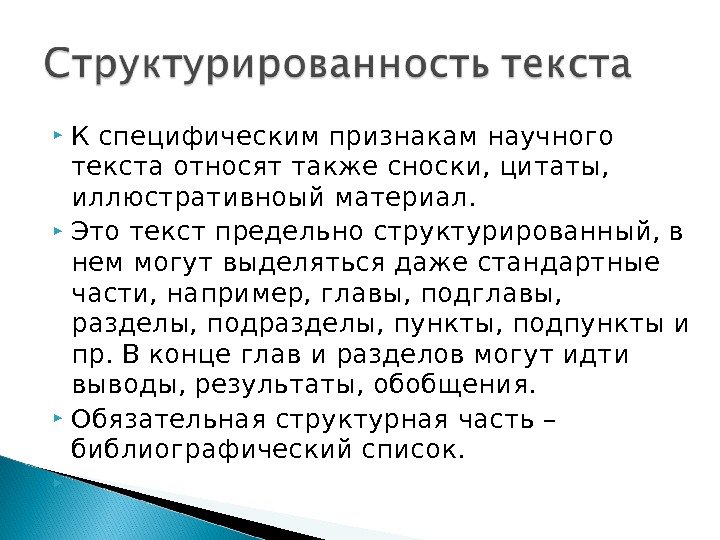 Структурированность текста

К специфическим признакам научного текста относят также сноски, цитаты, иллюстративноый материал.

Это текст предельно структурированный, в нем могут выделяться даже стандартные части, например, главы, подглавы, разделы, подразделы, пункты, подпункты и пр. В конце глав и разделов могут идти выводы, результаты, обобщения.

Обязательная структурная часть – библиографический список.